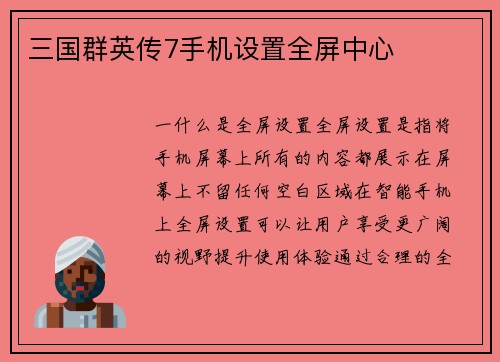 三国群英传7手机设置全屏中心

一什么是全屏设置全屏设置是指将手机屏幕上所有的内容都展示在屏幕上不留任何空白区域在智能手机上全屏设置可以让用户享受更广阔的视野提升使用体验通过合理的全